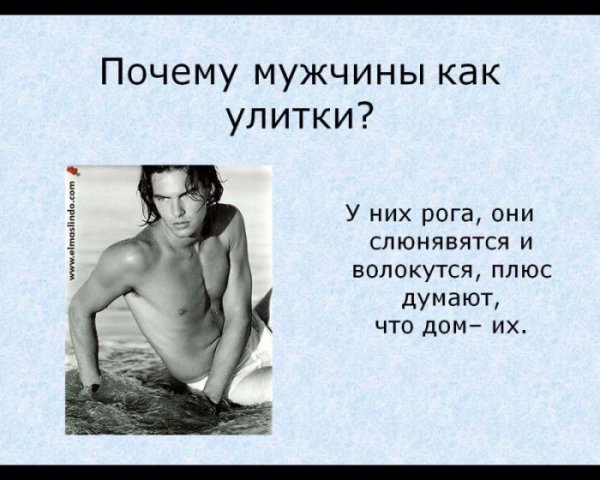 Почему мужчины как улитки?

www.elmaslindo.com

У них рога, они слюнявятся и волокутся, плюс думают, что дом– их.